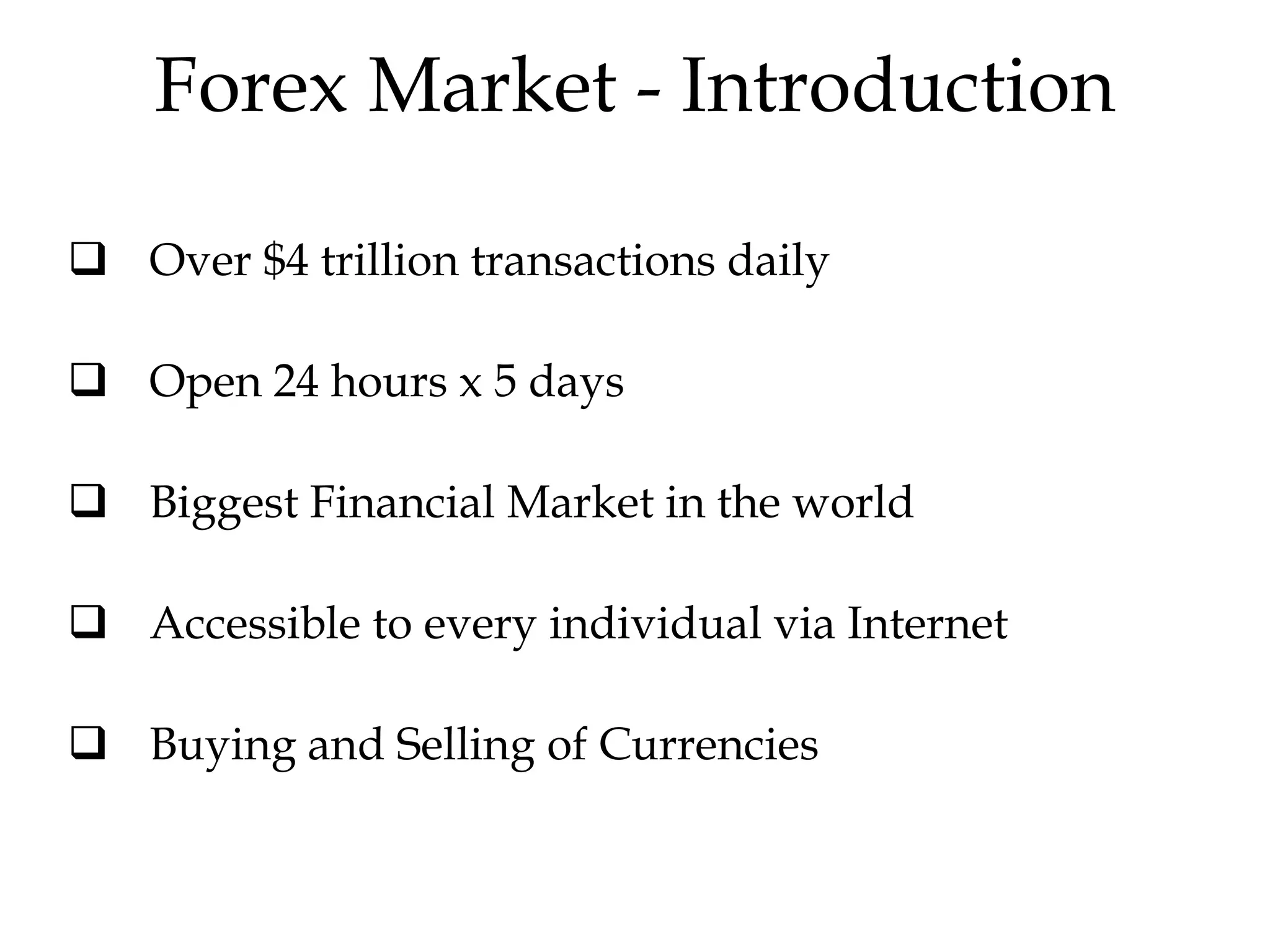 Forex Market - Introduction

❑ Over \$4 trillion transactions daily

❑ Open 24 hours x 5 days

❑ Biggest Financial Market in the world

❑ Accessible to every individual via Internet

❑ Buying and Selling of Currencies